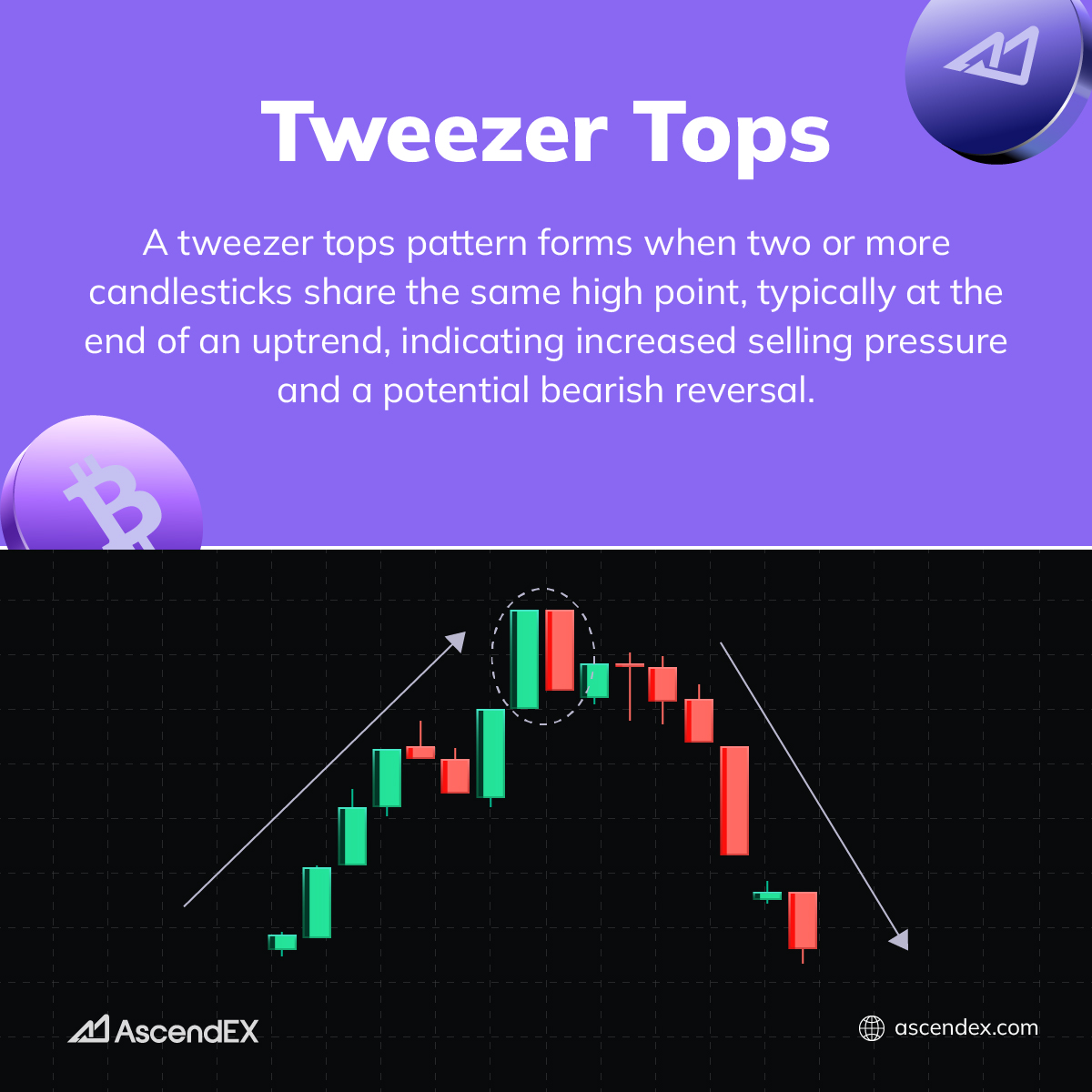 Tweezer Tops

A tweezer tops pattern forms when two or more candlesticks share the same high point, typically at the end of an uptrend, indicating increased selling pressure and a potential bearish reversal.

AscendEX

ascendex.com